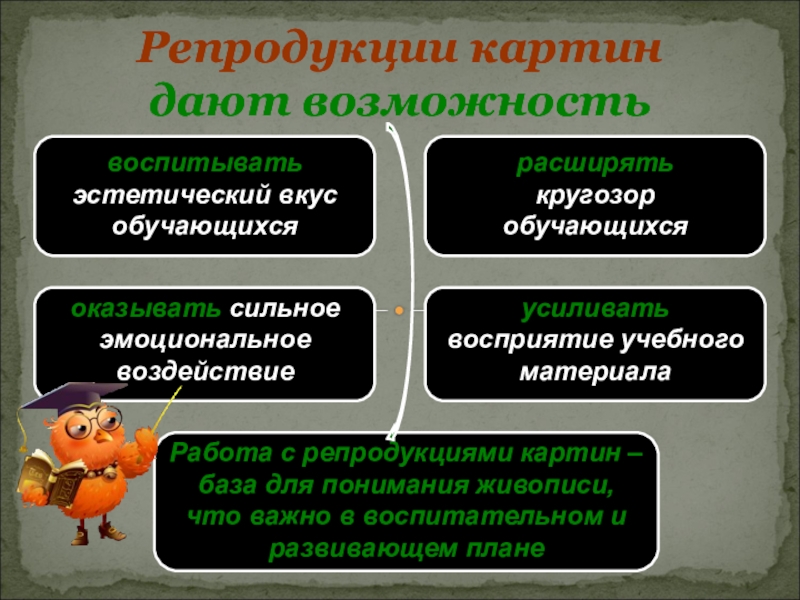 Репродукции картин дают возможность

воспитывать эстетический вкус обучающихся

расширять кругозор обучающихся

оказывать сильное эмоциональное воздействие

усиливать восприятие учебного материала

Работа с репродукциями картин – база для понимания живописи, что важно в воспитательном и развивающем плане